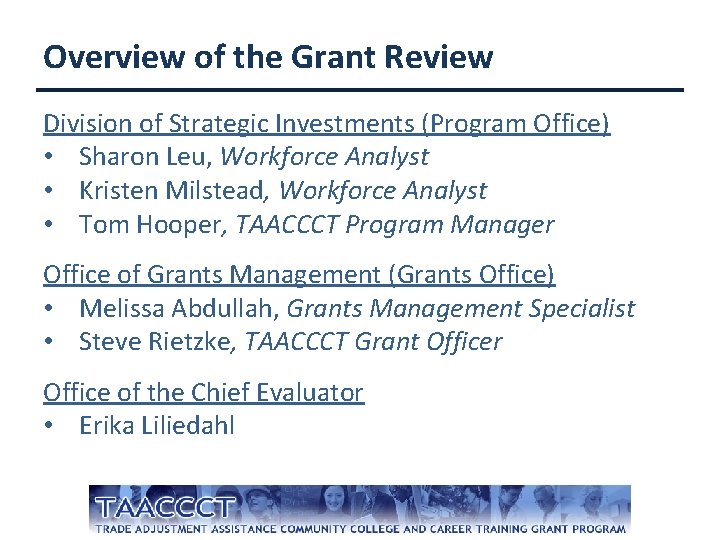 Overview of the Grant Review

Division of Strategic Investments (Program Office)
• Sharon Leu, Workforce Analyst
• Kristen Milstead, Workforce Analyst
• Tom Hooper, TAACCCT Program Manager

Office of Grants Management (Grants Office)
• Melissa Abdullah, Grants Management Specialist
• Steve Rietzke, TAACCCT Grant Officer

Office of the Chief Evaluator
• Erika Liliedahl

TAACCCT
TRADE ADJUSTMENT ASSISTANCE COMMUNITY COLLEGE AND CAREER TRAINING GRANT PROGRAM